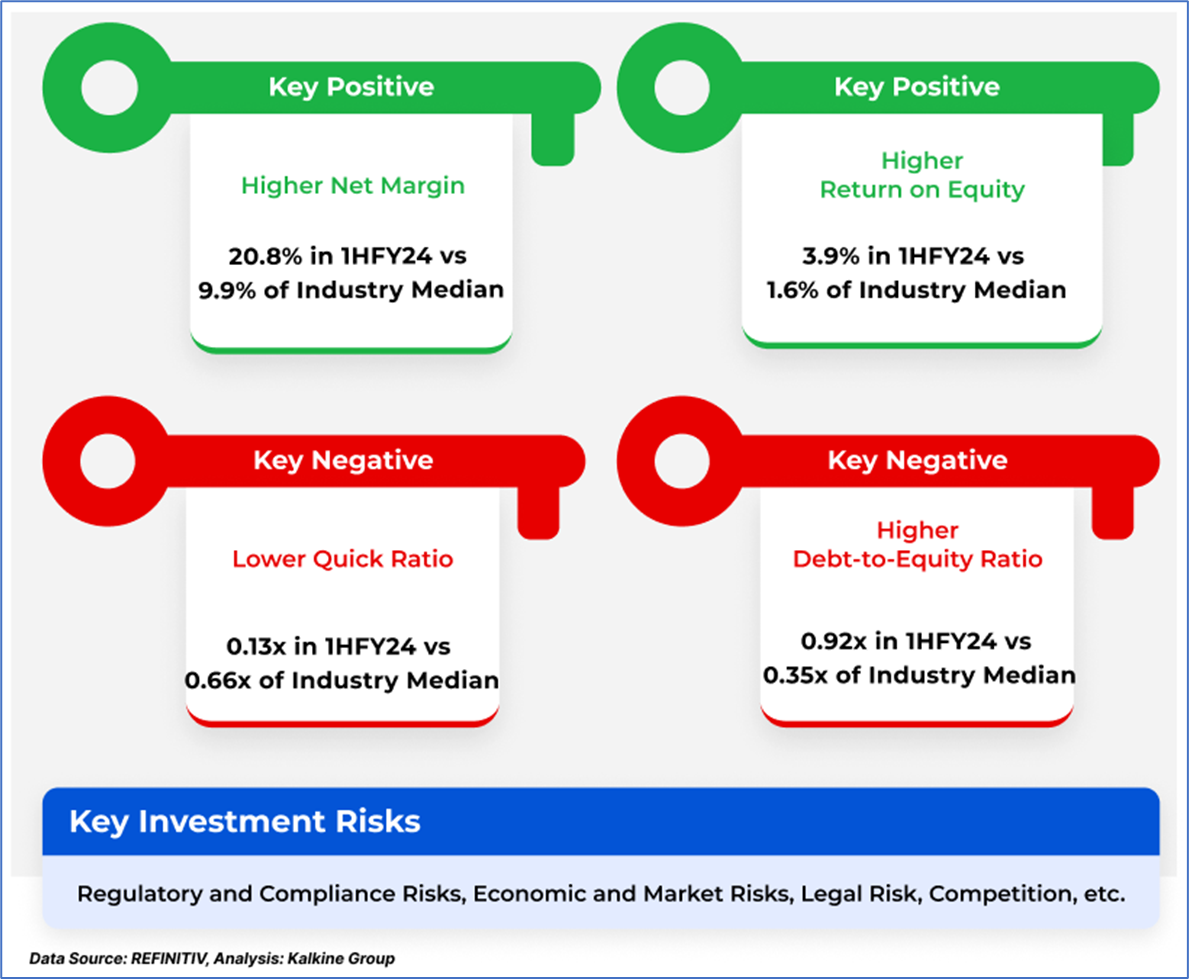 Key Positive

Higher Net Margin

20.8% in 1HFY24 vs 9.9% of Industry Median

Key Positive

Higher Return on Equity

3.9% in 1HFY24 vs 1.6% of Industry Median

Key Negative

Lower Quick Ratio

0.13x in 1HFY24 vs 0.66x of Industry Median

Key Negative

Higher Debt-to-Equity Ratio

0.92x in 1HFY24 vs 0.35x of Industry Median

Key Investment Risks

Regulatory and Compliance Risks, Economic and Market Risks, Legal Risk, Competition, etc.

Data Source: REFINITIV, Analysis: Kalkine Group